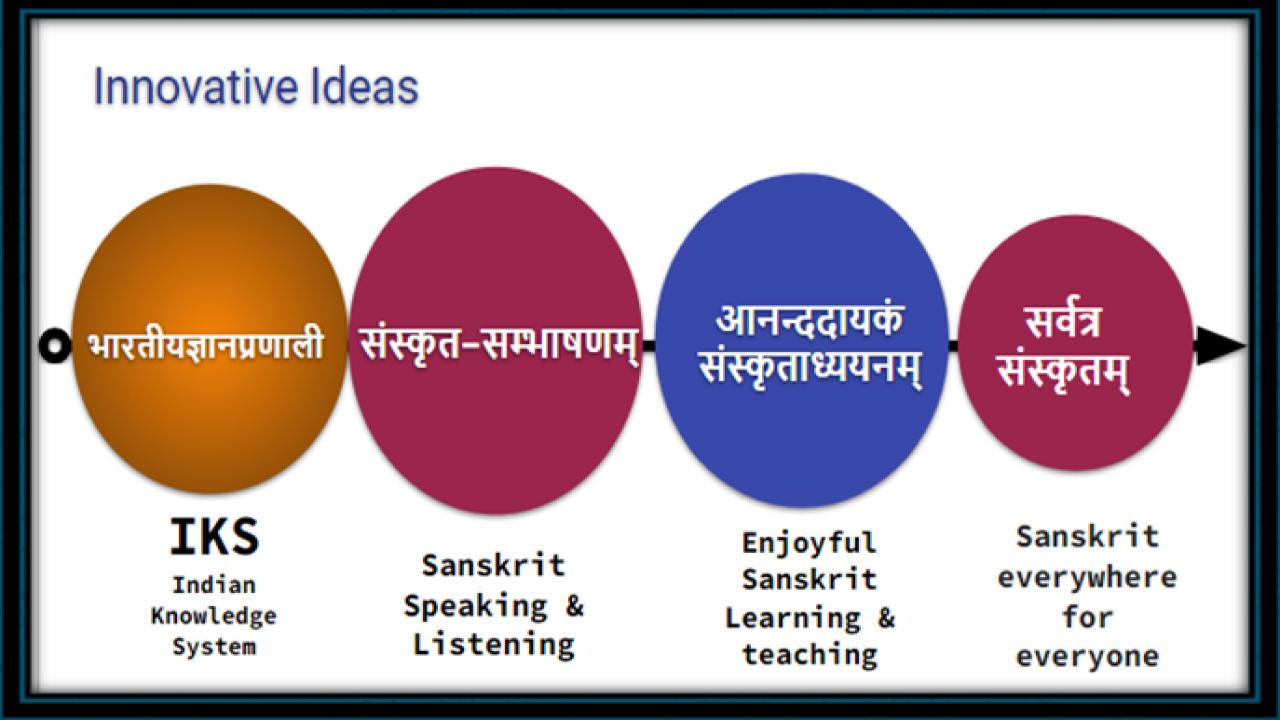 Innovative Ideas

भारतीयज्ञानप्रणाली

संस्कृत-सम्भाषणम्

आनन्ददायकं संस्कृताध्ययनम्

सर्वत्र संस्कृतम्

IKS
Indian Knowledge System

Sanskrit Speaking & Listening

Enjoyful Sanskrit Learning & teaching

Sanskrit everywhere for everyone